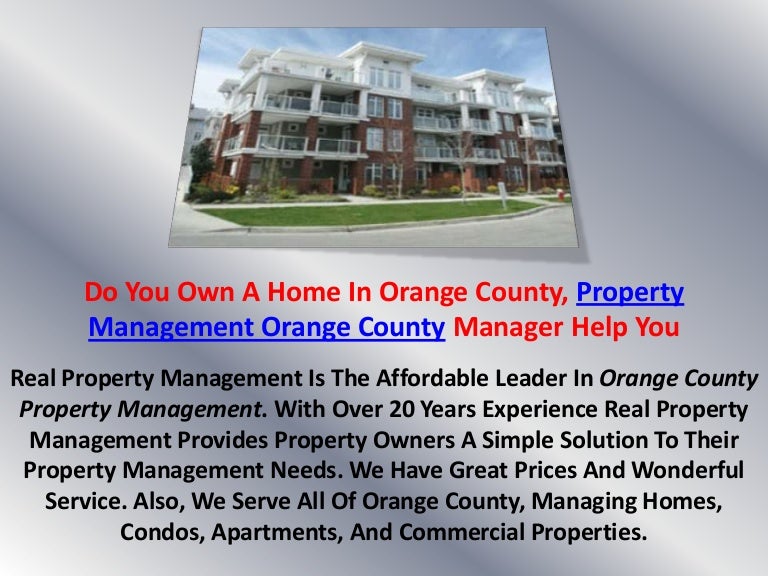 Do You Own A Home In Orange County, Property Management Orange County Manager Help You

Real Property Management Is The Affordable Leader In Orange County Property Management. With Over 20 Years Experience Real Property Management Provides Property Owners A Simple Solution To Their Property Management Needs. We Have Great Prices And Wonderful Service. Also, We Serve All Of Orange County, Managing Homes, Condos, Apartments, And Commercial Properties.